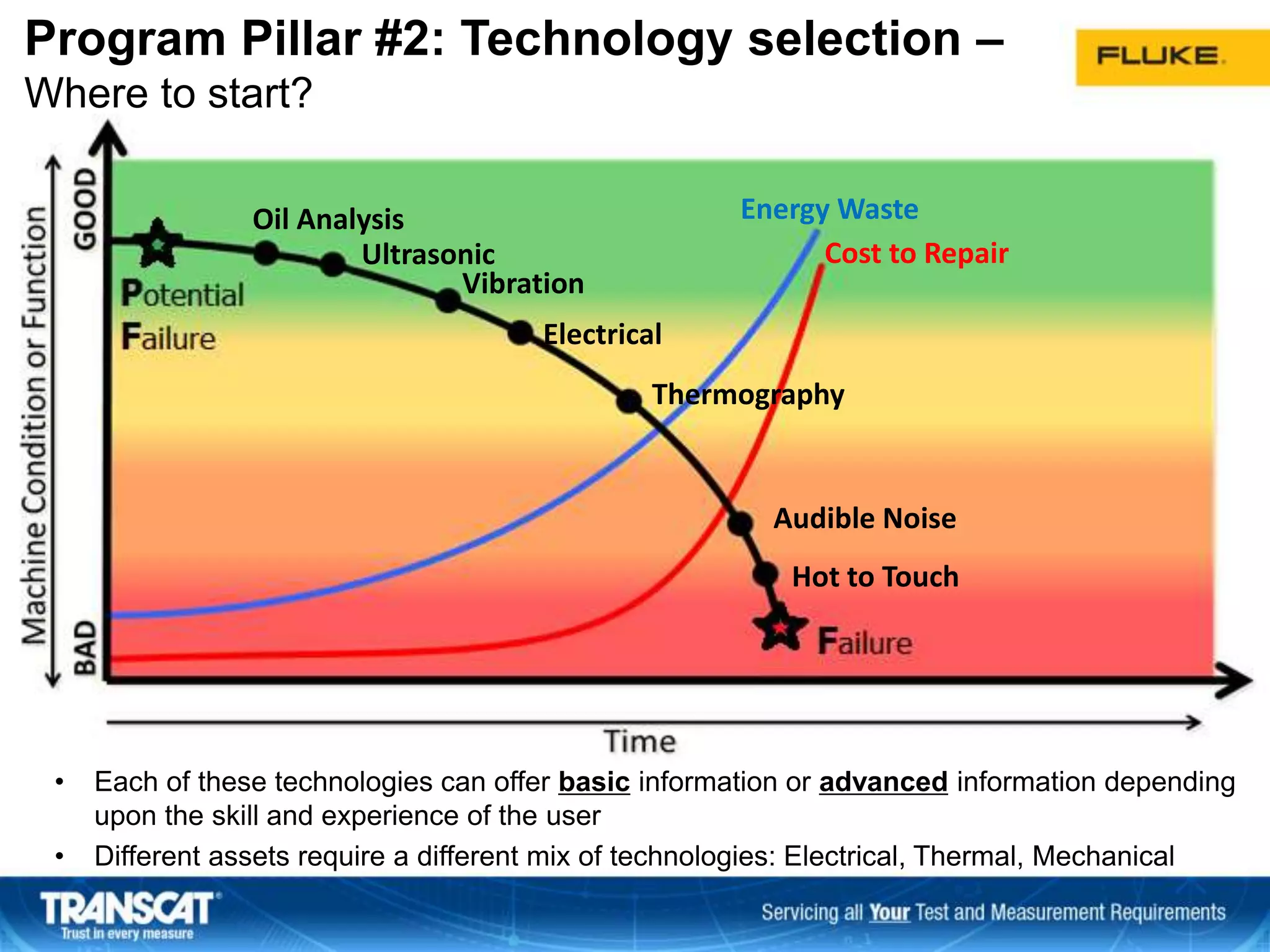 Program Pillar #2: Technology selection –
Where to start?

FLUKE.

Machine Condition or Function

GOOD

BAD

Potential Failure

Oil Analysis

Ultrasonic

Vibration

Electrical

Thermography

Audible Noise

Hot to Touch

Failure

Energy Waste

Cost to Repair

Time

• Each of these technologies can offer basic information or advanced information depending upon the skill and experience of the user

• Different assets require a different mix of technologies: Electrical, Thermal, Mechanical

TRANSCAT
Trust in every measure

Servicing all Your Test and Measurement Requirements